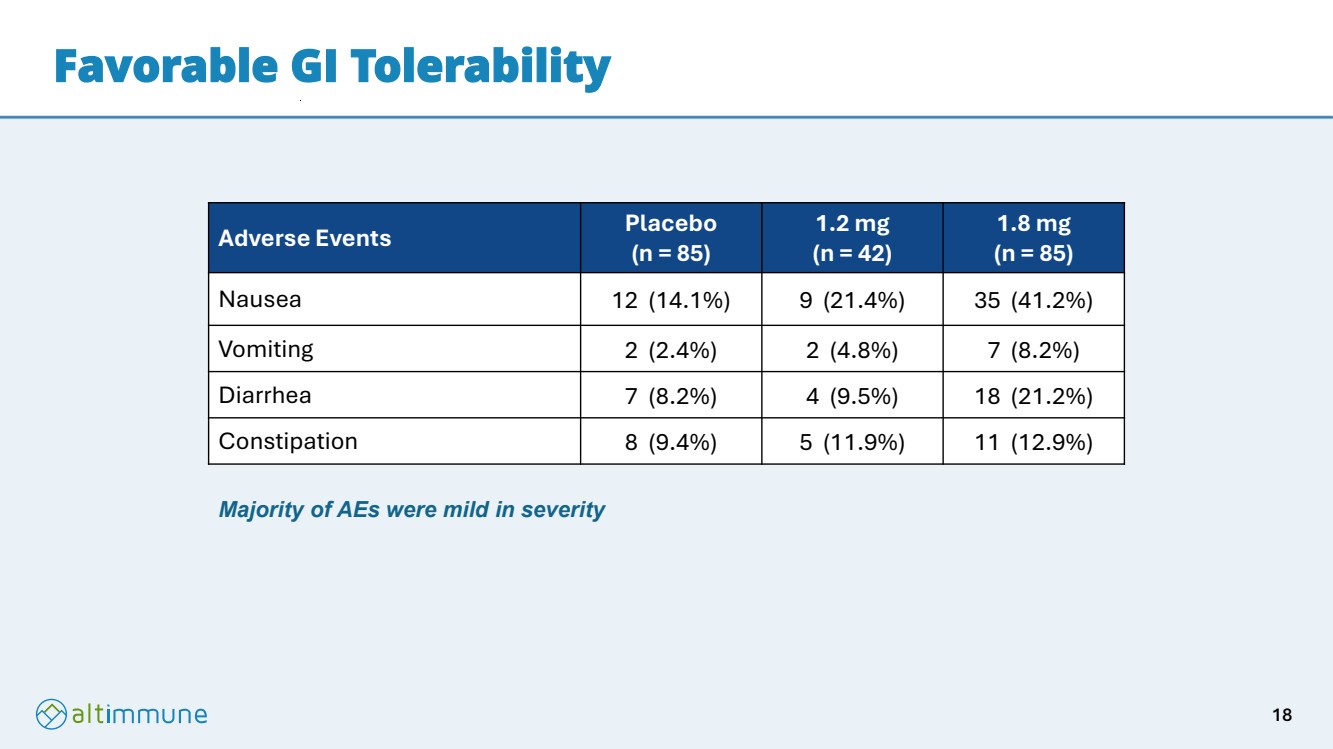 Favorable GI Tolerability

| Adverse Events | Placebo (n = 85) | 1.2 mg (n = 42) | 1.8 mg (n = 85) |
|---|---|---|---|
| Nausea | 12 (14.1%) | 9 (21.4%) | 35 (41.2%) |
| Vomiting | 2 (2.4%) | 2 (4.8%) | 7 (8.2%) |
| Diarrhea | 7 (8.2%) | 4 (9.5%) | 18 (21.2%) |
| Constipation | 8 (9.4%) | 5 (11.9%) | 11 (12.9%) |

Majority of AEs were mild in severity

altimmune

18